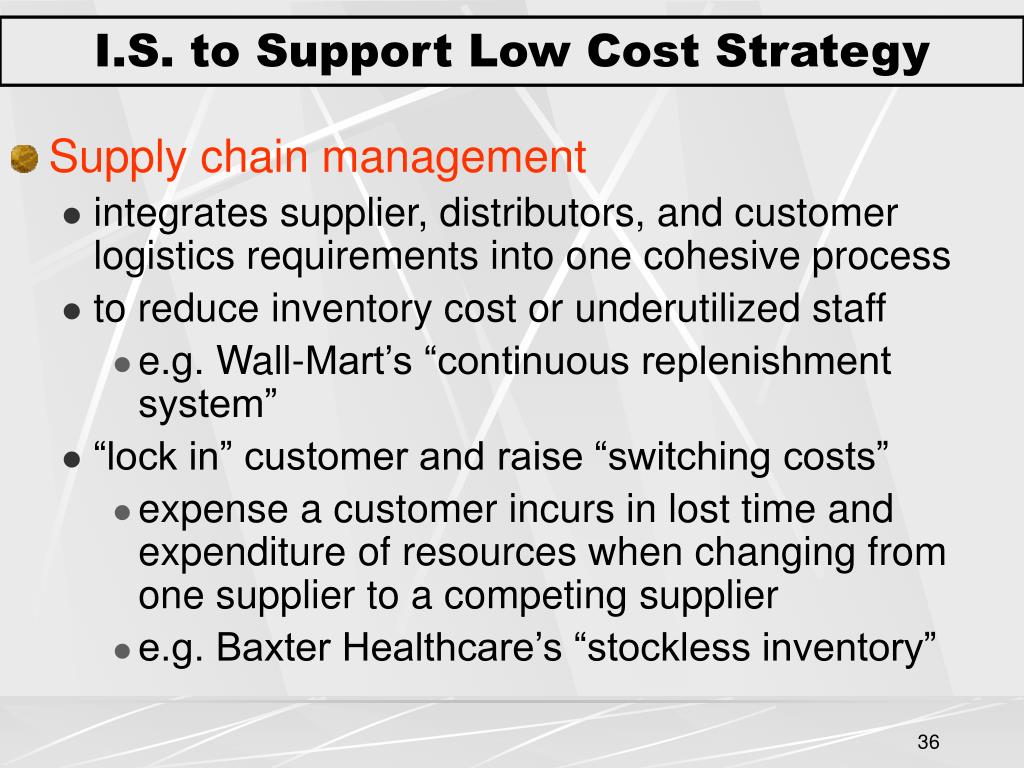 I.S. to Support Low Cost Strategy

Supply chain management

- integrates supplier, distributors, and customer logistics requirements into one cohesive process
- to reduce inventory cost or underutilized staff
  - e.g. Wall-Mart’s “continuous replenishment system”
- “lock in” customer and raise “switching costs”
  - expense a customer incurs in lost time and expenditure of resources when changing from one supplier to a competing supplier
  - e.g. Baxter Healthcare’s “stockless inventory”

36